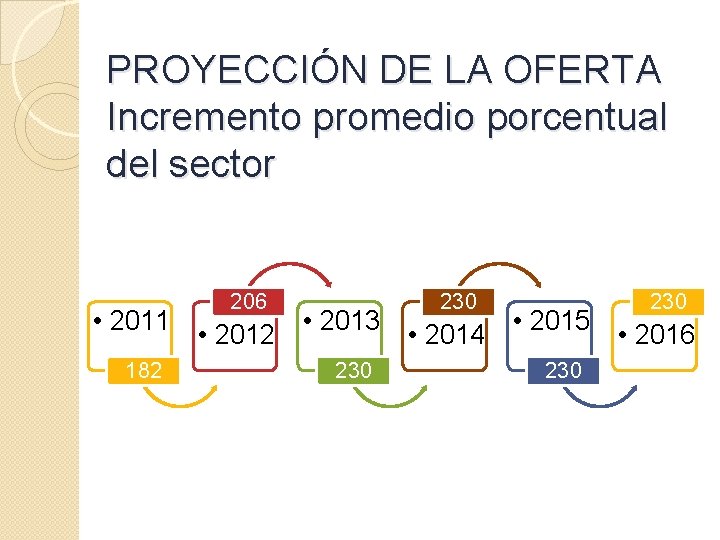 PROYECCIÓN DE LA OFERTA
Incremento promedio porcentual del sector

• 2011
182

206
• 2012

• 2013
230

230
• 2014

• 2015
230

230
• 2016